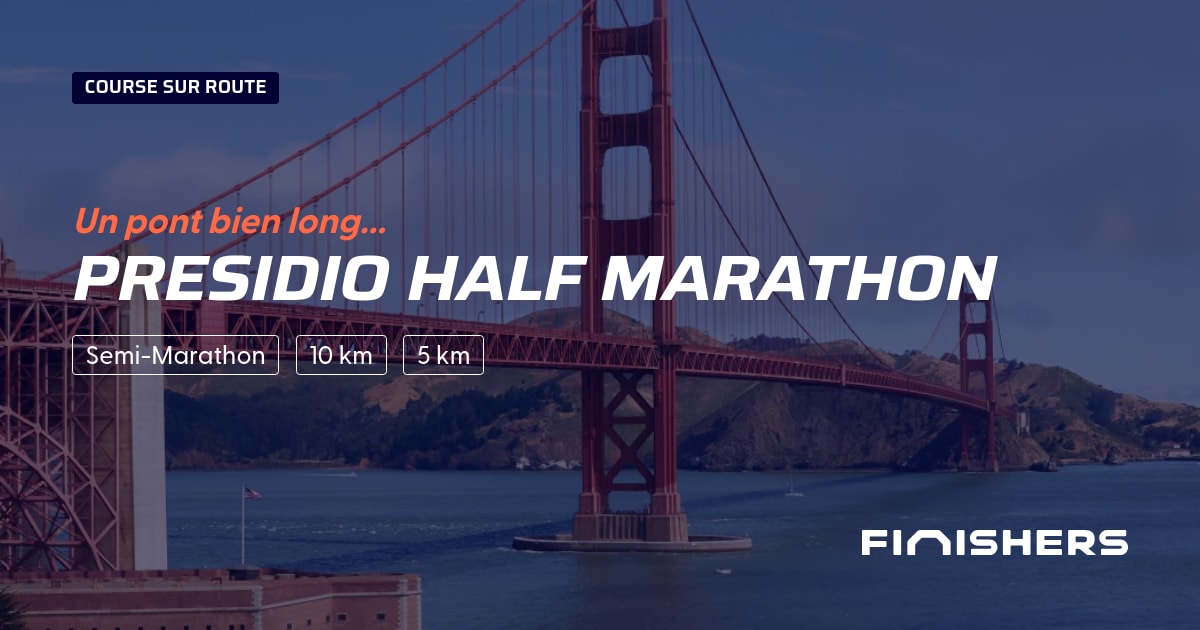 COURSE SUR ROUTE

Un pont bien long...

PRESIDIO HALF MARATHON

Semi-Marathon

10 km

5 km

FINISHERS